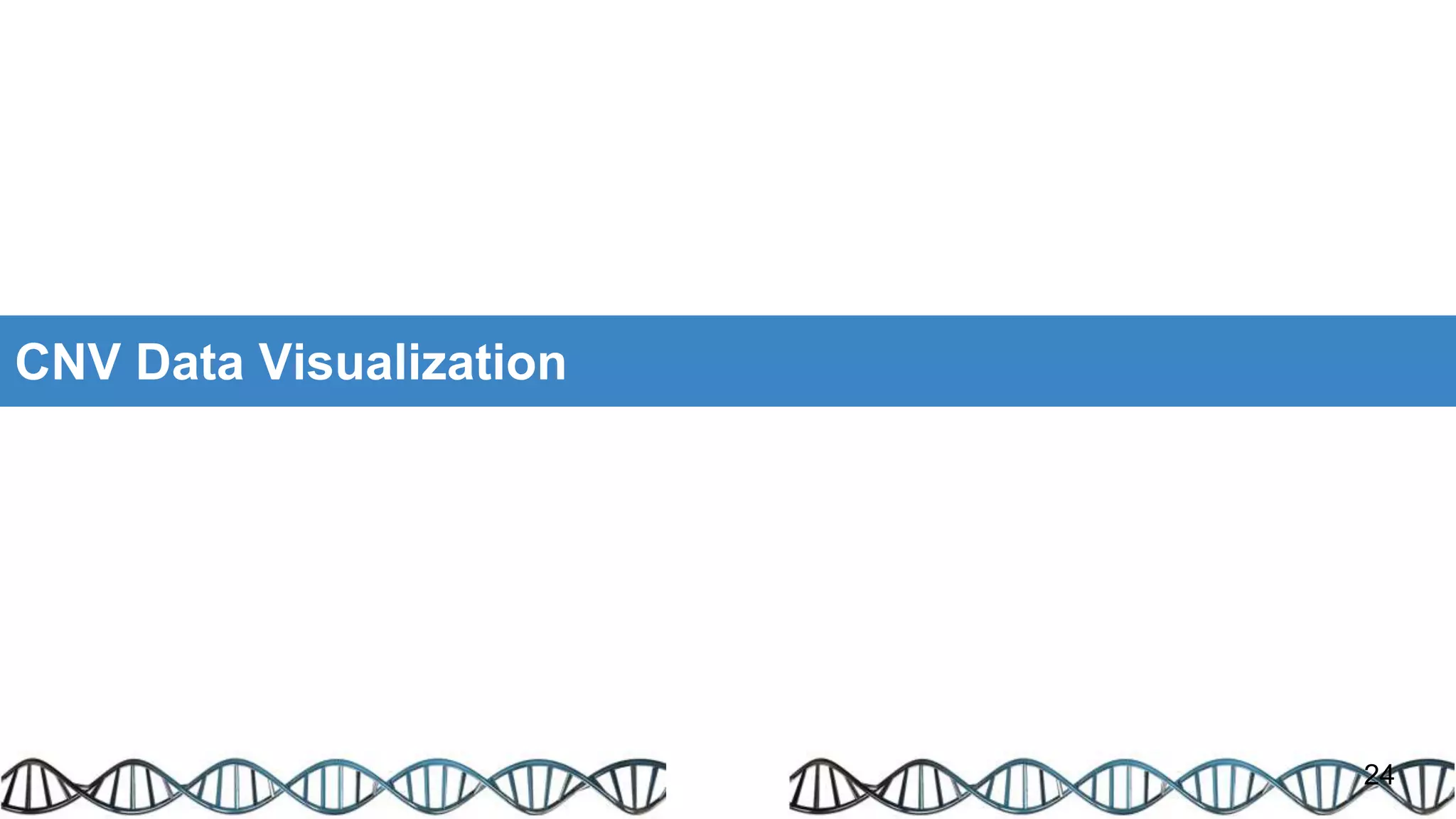 CNV Data Visualization

24